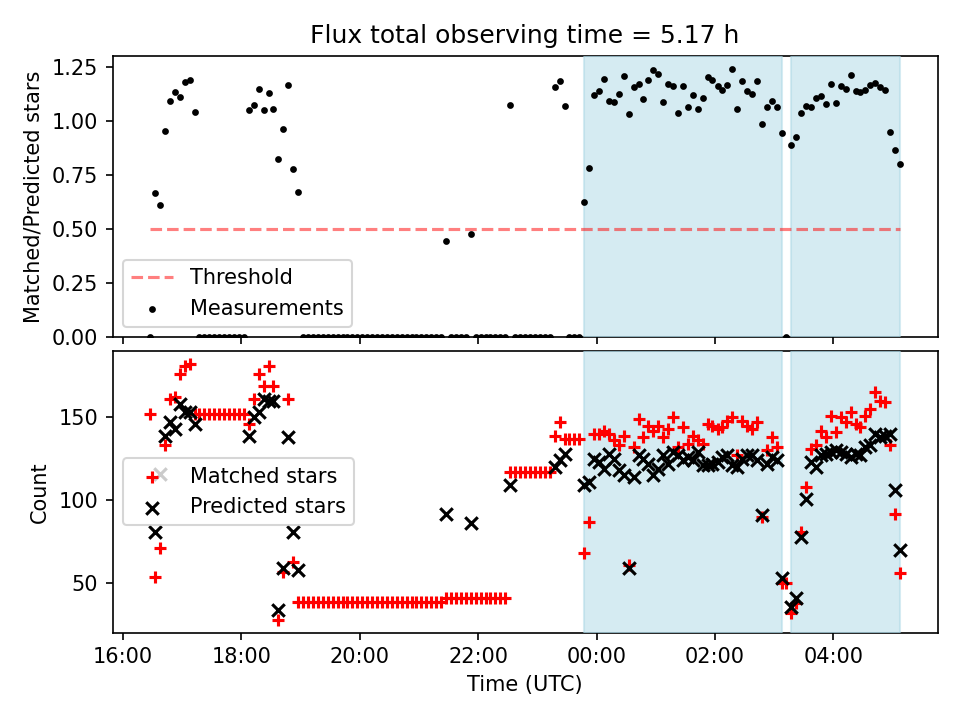 Flux total observing time = 5.17 h

Matched/Predicted stars

1.25
1.00
0.75
0.50
0.25
0.00

Threshold
Measurements

Count

150
100
50

Matched stars
Predicted stars

16:00
18:00
20:00
22:00
00:00
02:00
04:00

Time (UTC)